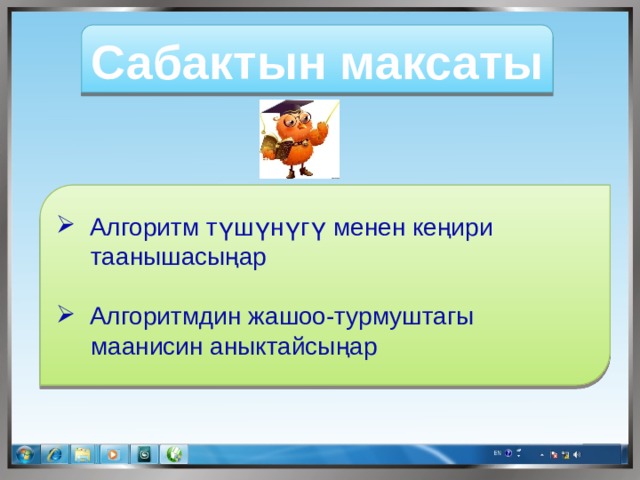 Сабактын максаты

➢ Алгоритм түшүнүгү менен кеңири таанышасыңар

➢ Алгоритмдин жашоо-турмуштагы маанисин аныктайсыңар

EN